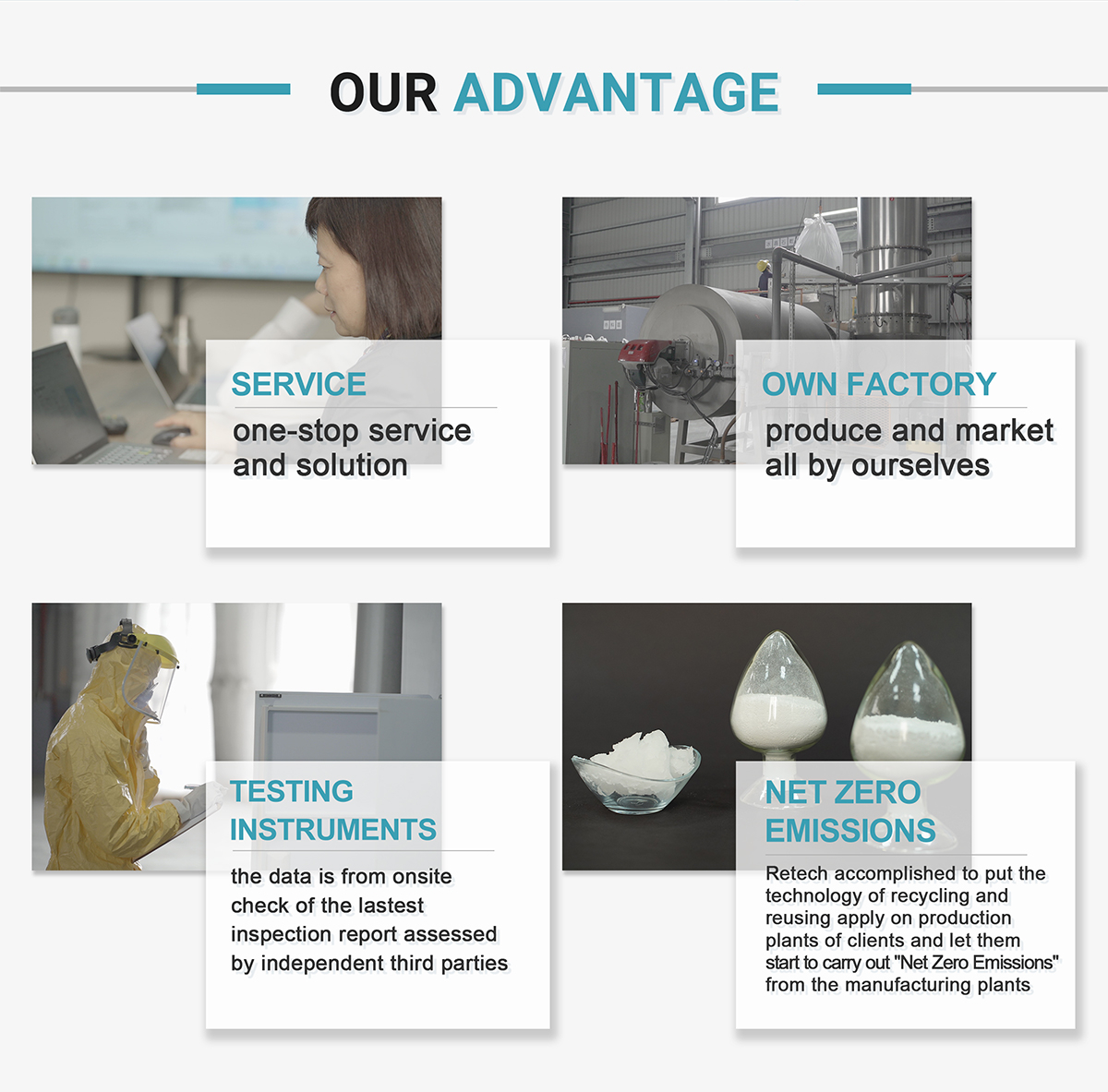 OUR ADVANTAGE

SERVICE

one-stop service and solution

OWN FACTORY

produce and market all by ourselves

TESTING INSTRUMENTS

the data is from onsite check of the lastest inspection report assessed by independent third parties

NET ZERO EMISSIONS

Retech accomplished to put the technology of recycling and reusing apply on production plants of clients and let them start to carry out "Net Zero Emissions" from the manufacturing plants